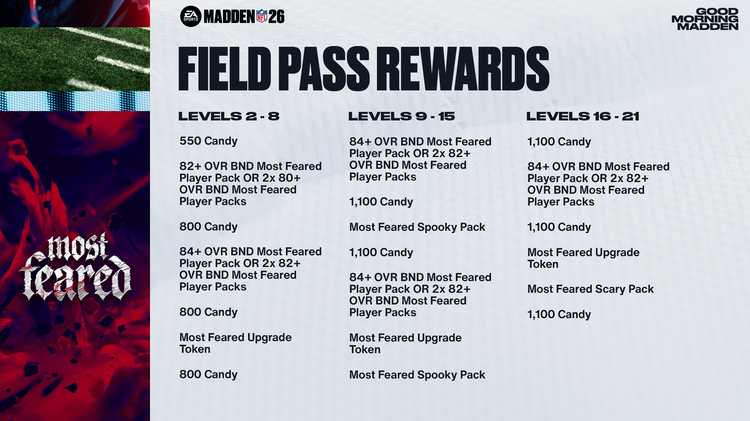 EA SPORTS MADDEN NFL 26

GOOD MORNING MADDEN

most feared

FIELD PASS REWARDS

LEVELS 2 - 8

550 Candy

82+ OVR BND Most Feared Player Pack OR 2x 80+ OVR BND Most Feared Player Packs

800 Candy

84+ OVR BND Most Feared Player Pack OR 2x 82+ OVR BND Most Feared Player Packs

800 Candy

Most Feared Upgrade Token

800 Candy

LEVELS 9 - 15

84+ OVR BND Most Feared Player Pack OR 2x 82+ OVR BND Most Feared Player Packs

1,100 Candy

Most Feared Spooky Pack

1,100 Candy

84+ OVR BND Most Feared Player Pack OR 2x 82+ OVR BND Most Feared Player Packs

Most Feared Upgrade Token

Most Feared Spooky Pack

LEVELS 16 - 21

1,100 Candy

84+ OVR BND Most Feared Player Pack OR 2x 82+ OVR BND Most Feared Player Packs

1,100 Candy

Most Feared Upgrade Token

Most Feared Scary Pack

1,100 Candy